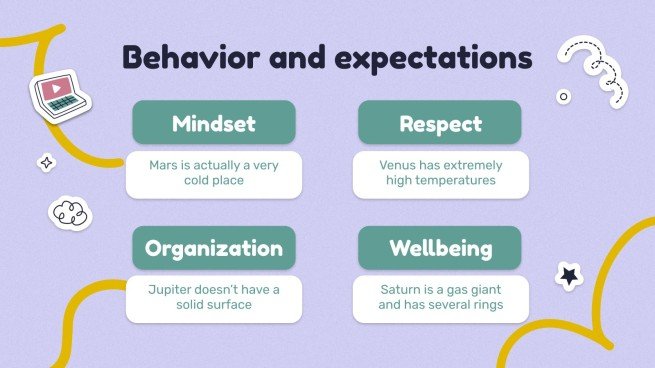 Behavior and expectations

Mindset

Mars is actually a very cold place

Respect

Venus has extremely high temperatures

Organization

Jupiter doesn't have a solid surface

Wellbeing

Saturn is a gas giant and has several rings